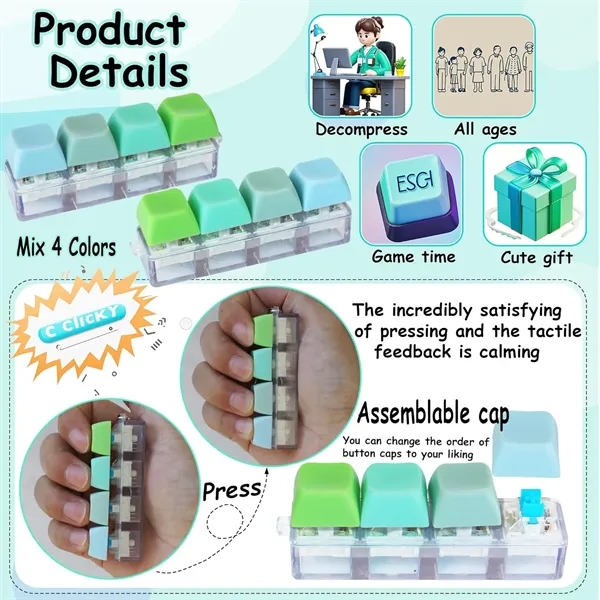 Product Details

Decompress

All ages

ESC

Game time

Cute gift

Mix 4 Colors

C Clicky

The incredibly satisfying of pressing and the tactile feedback is calming

Assemblable cap

You can change the order of button caps to your liking

Press